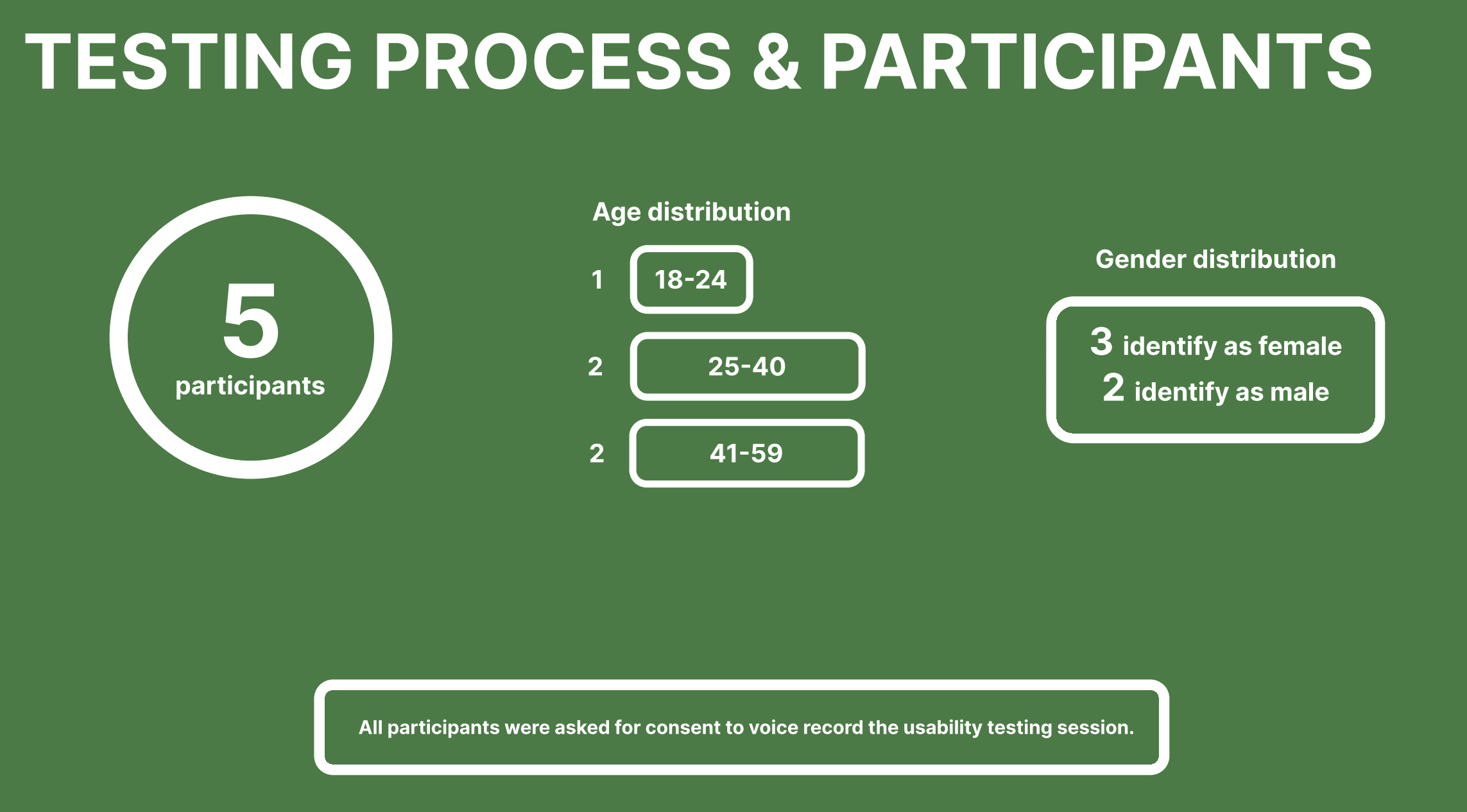 TESTING PROCESS & PARTICIPANTS

5
participants

Age distribution

1 18-24

2 25-40

2 41-59

Gender distribution

3 identify as female
2 identify as male

All participants were asked for consent to voice record the usability testing session.